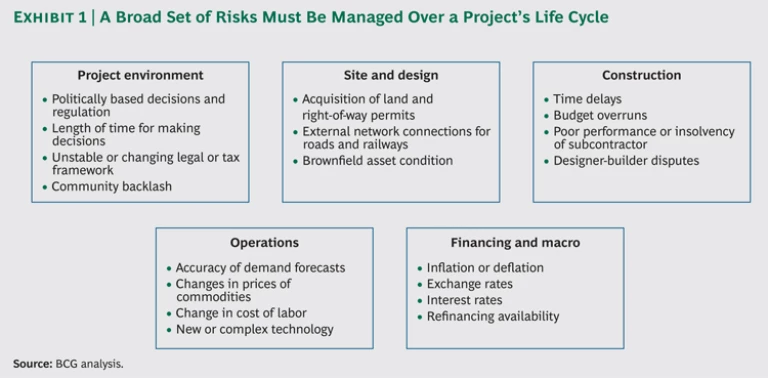 EXHIBIT 1 | A Broad Set of Risks Must Be Managed Over a Project's Life Cycle

Project environment
• Politically based decisions and regulation
• Length of time for making decisions
• Unstable or changing legal or tax framework
• Community backlash

Site and design
• Acquisition of land and right-of-way permits
• External network connections for roads and railways
• Brownfield asset condition

Construction
• Time delays
• Budget overruns
• Poor performance or insolvency of subcontractor
• Designer-builder disputes

Operations
• Accuracy of demand forecasts
• Changes in prices of commodities
• Change in cost of labor
• New or complex technology

Financing and macro
• Inflation or deflation
• Exchange rates
• Interest rates
• Refinancing availability

Source: BCG analysis.